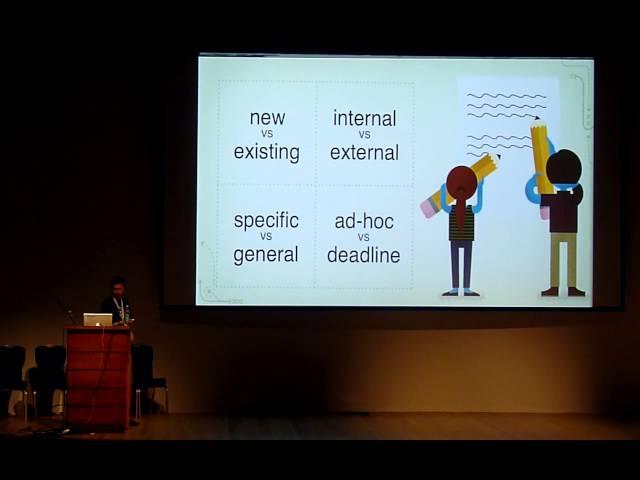 new
vs
existing

internal
vs
external

specific
vs
general

ad-hoc
vs
deadline